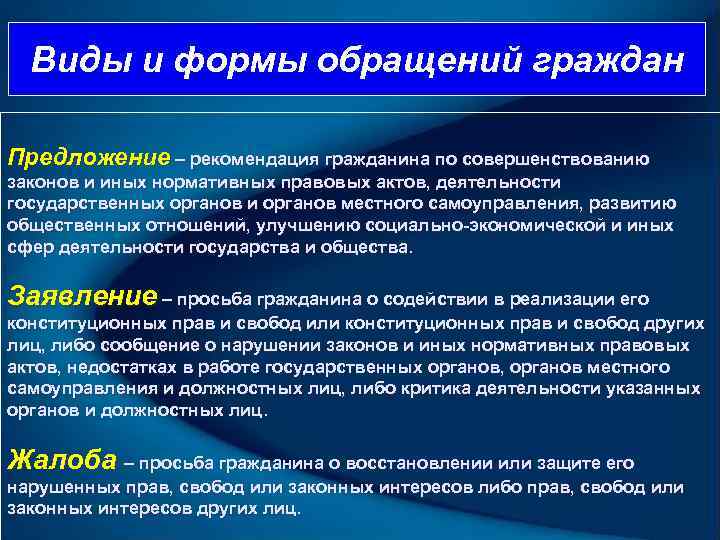 Виды и формы обращений граждан

Предложение – рекомендация гражданина по совершенствованию законов и иных нормативных правовых актов, деятельности государственных органов и органов местного самоуправления, развитию общественных отношений, улучшению социально-экономической и иных сфер деятельности государства и общества.

Заявление – просьба гражданина о содействии в реализации его конституционных прав и свобод или конституционных прав и свобод других лиц, либо сообщение о нарушении законов и иных нормативных правовых актов, недостатках в работе государственных органов, органов местного самоуправления и должностных лиц, либо критика деятельности указанных органов и должностных лиц.

Жалоба – просьба гражданина о восстановлении или защите его нарушенных прав, свобод или законных интересов либо прав, свобод или законных интересов других лиц.